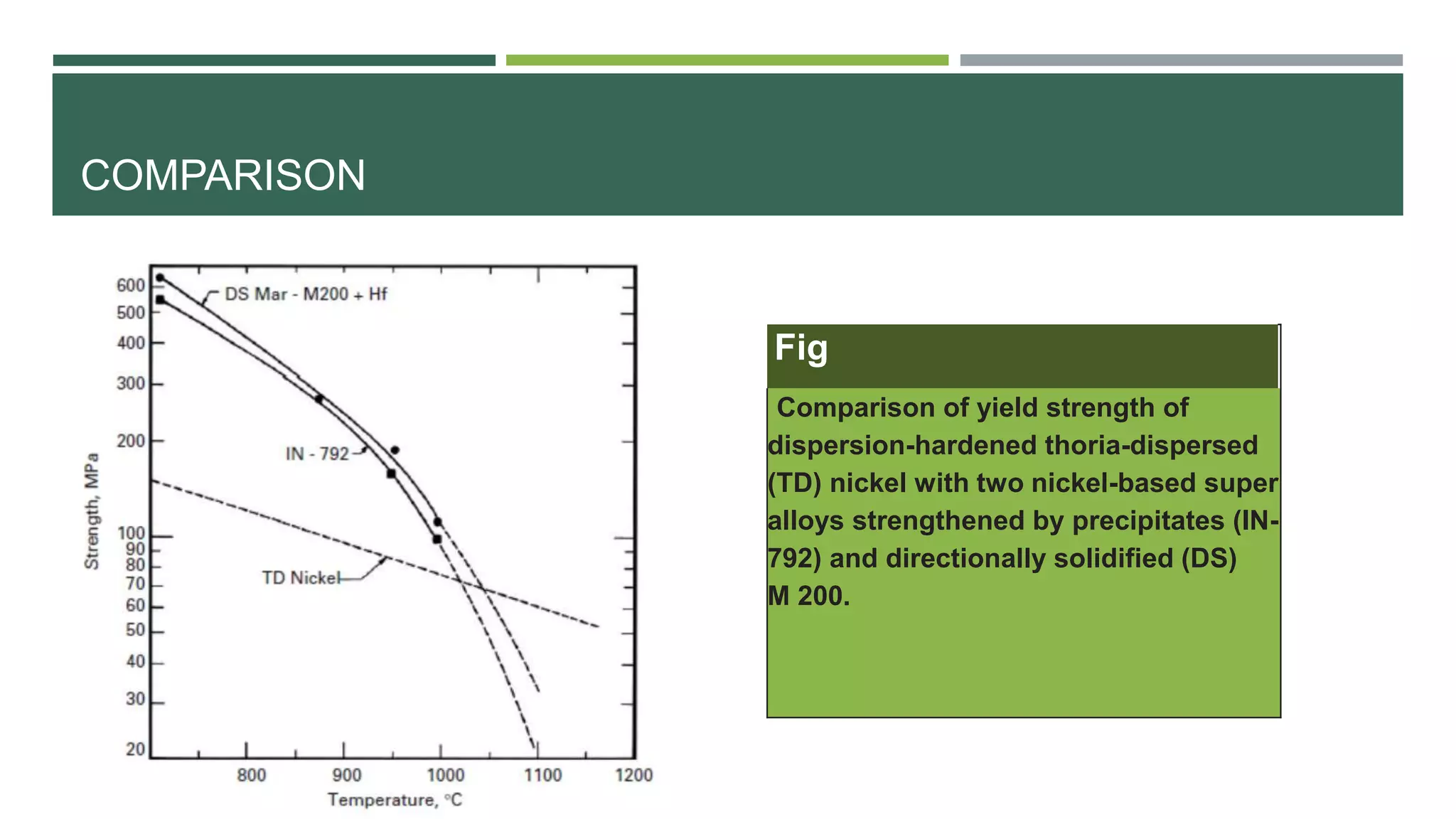 COMPARISON

600
500
400
300
200
100
90
80
70
60
50
40
30
20

Strength, MPa

DS Mar - M200 + Hf

IN - 792

TD Nickel

800
900
1000
1100
1200

Temperature, °C

Fig

Comparison of yield strength of dispersion-hardened thoria-dispersed (TD) nickel with two nickel-based super alloys strengthened by precipitates (IN-792) and directionally solidified (DS) M 200.